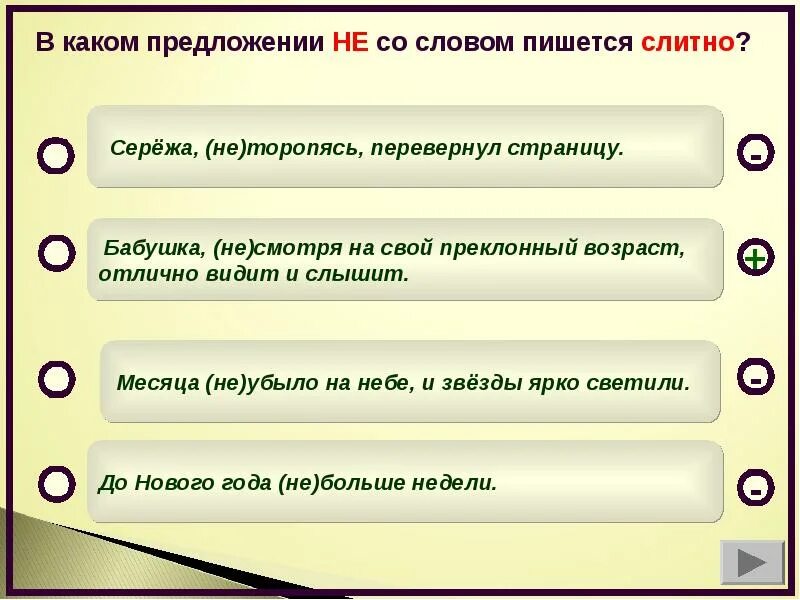 В каком предложении НЕ со словом пишется слитно?

Серёжа, (не)торопясь, перевернул страницу.

-

Бабушка, (не)смотря на свой преклонный возраст, отлично видит и слышит.

+

Месяца (не)убыло на небе, и звёзды ярко светили.

-

До Нового года (не)больше недели.

-